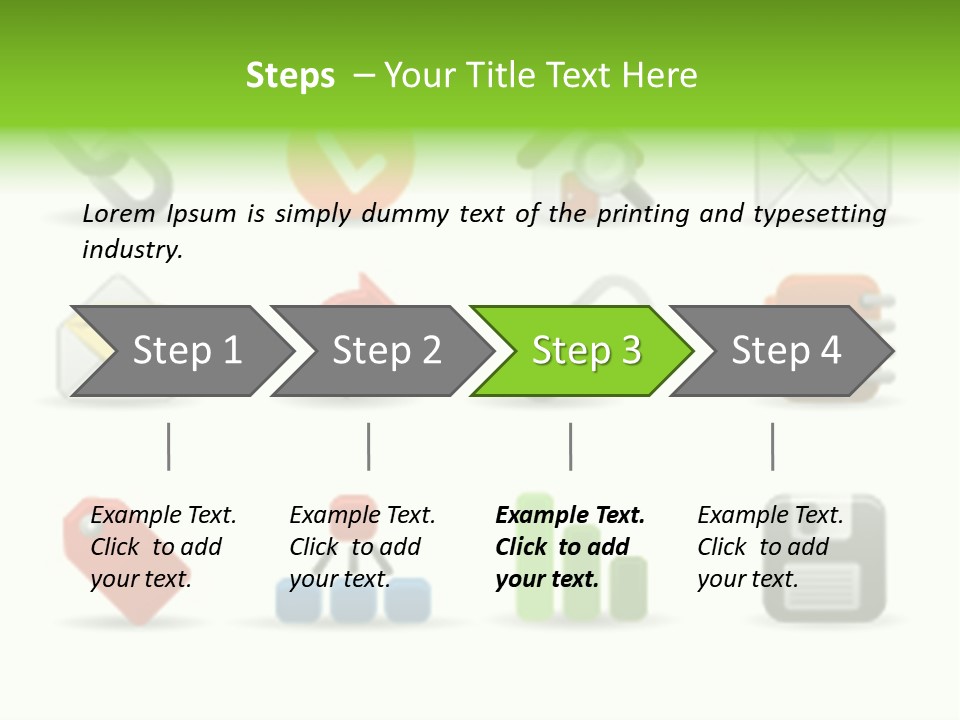 Steps – Your Title Text Here

Lorem Ipsum is simply dummy text of the printing and typesetting industry.

Step 1

Step 2

Step 3

Step 4

Example Text. Click to add your text.

Example Text. Click to add your text.

Example Text. Click to add your text.

Example Text. Click to add your text.